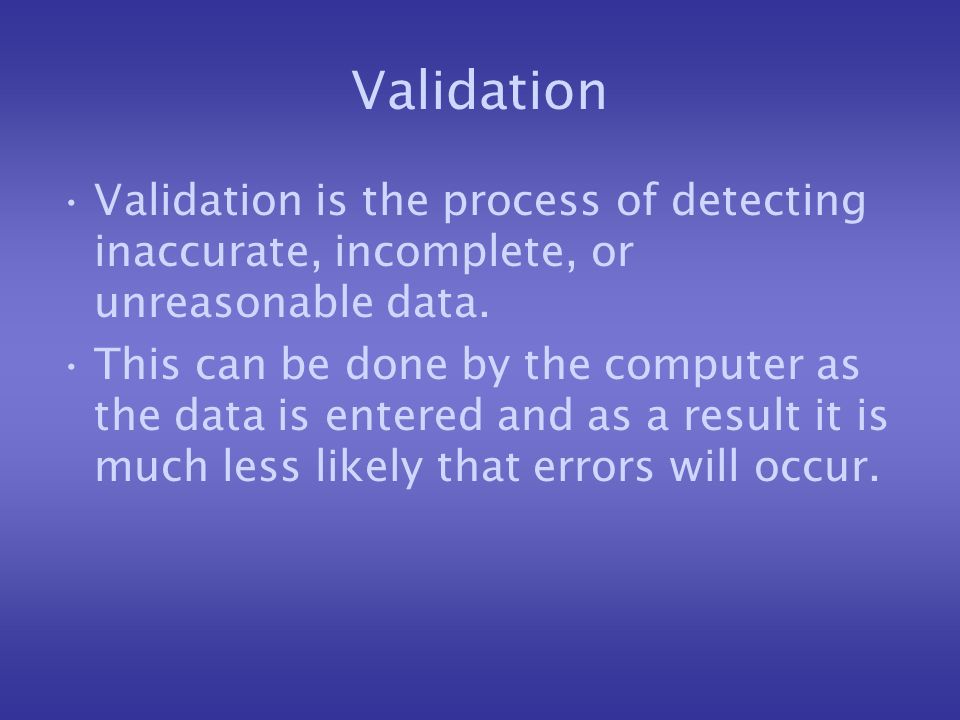 Validation

• Validation is the process of detecting inaccurate, incomplete, or unreasonable data.
• This can be done by the computer as the data is entered and as a result it is much less likely that errors will occur.